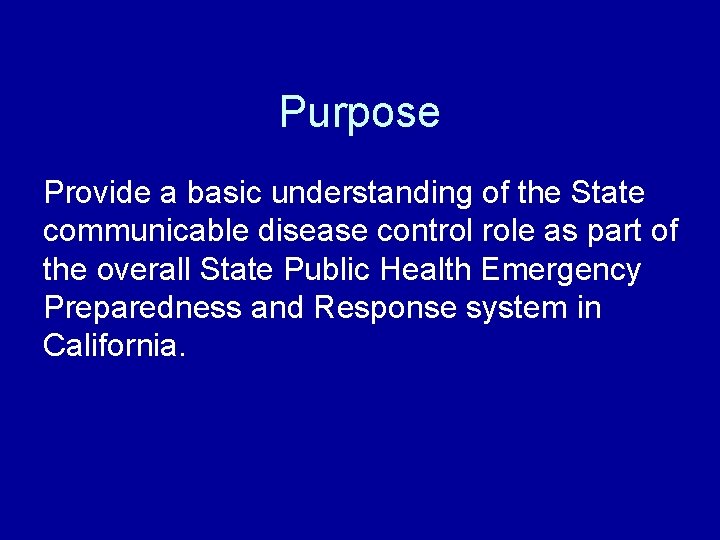 Purpose

Provide a basic understanding of the State communicable disease control role as part of the overall State Public Health Emergency Preparedness and Response system in California.